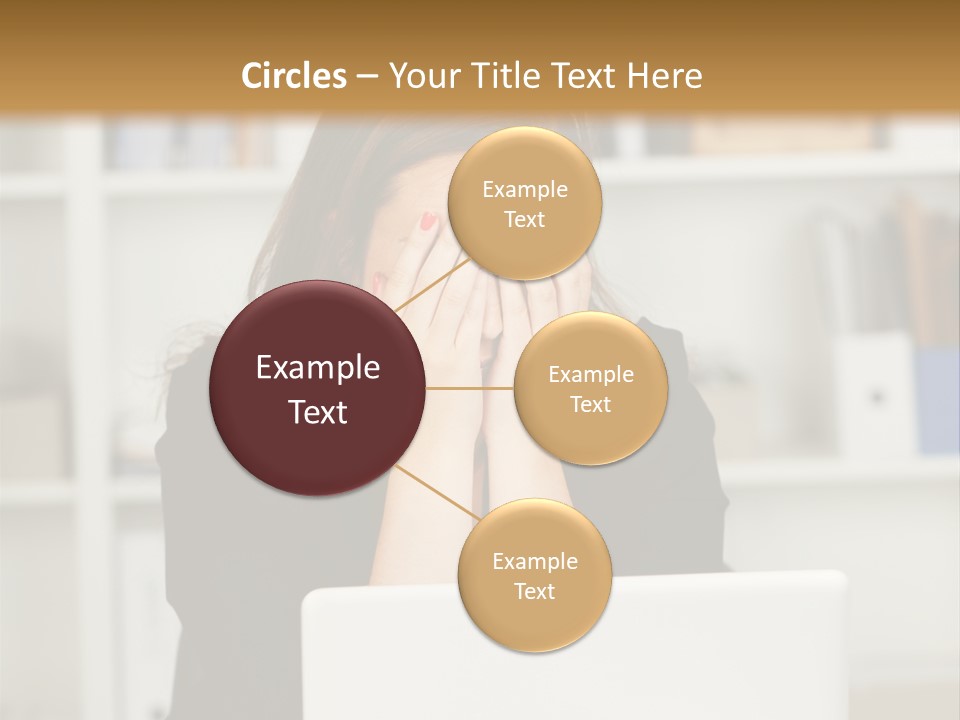 Circles – Your Title Text Here

Example Text

Example Text

Example Text

Example Text